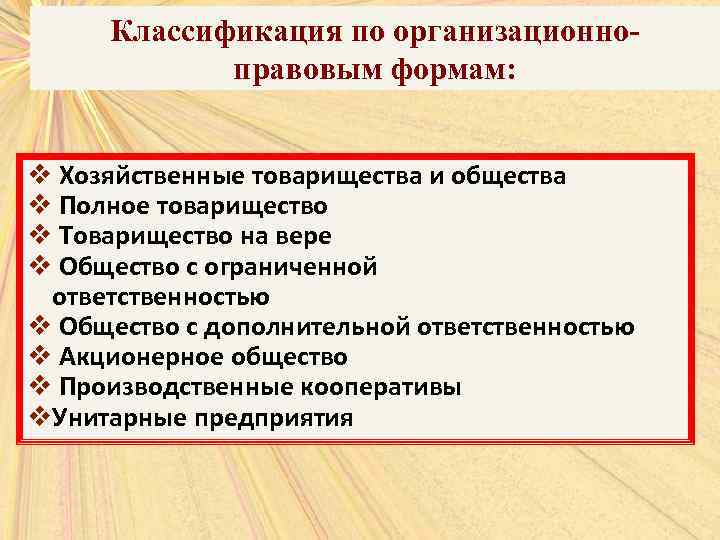 Классификация по организационно-правовым формам:

❖ Хозяйственные товарищества и общества
❖ Полное товарищество
❖ Товарищество на вере
❖ Общество с ограниченной ответственностью
❖ Общество с дополнительной ответственностью
❖ Акционерное общество
❖ Производственные кооперативы
❖Унитарные предприятия